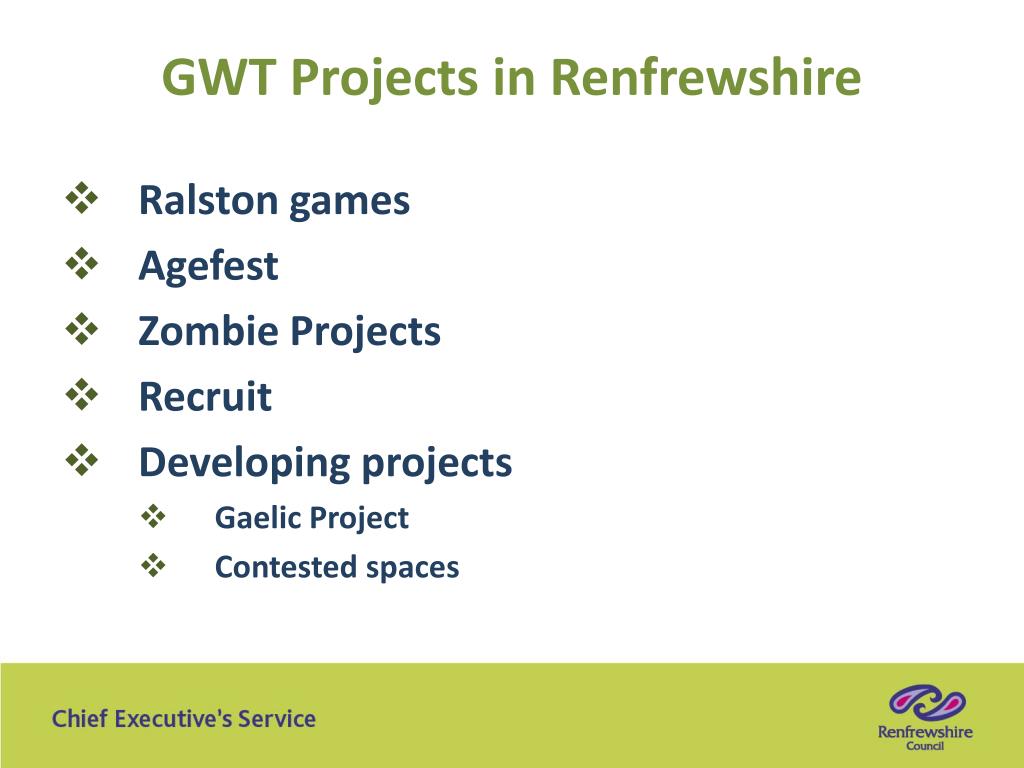 GWT Projects in Renfrewshire

❖ Ralston games
❖ Agefest
❖ Zombie Projects
❖ Recruit
❖ Developing projects
  ❖ Gaelic Project
  ❖ Contested spaces

Chief Executive's Service

Renfrewshire Council